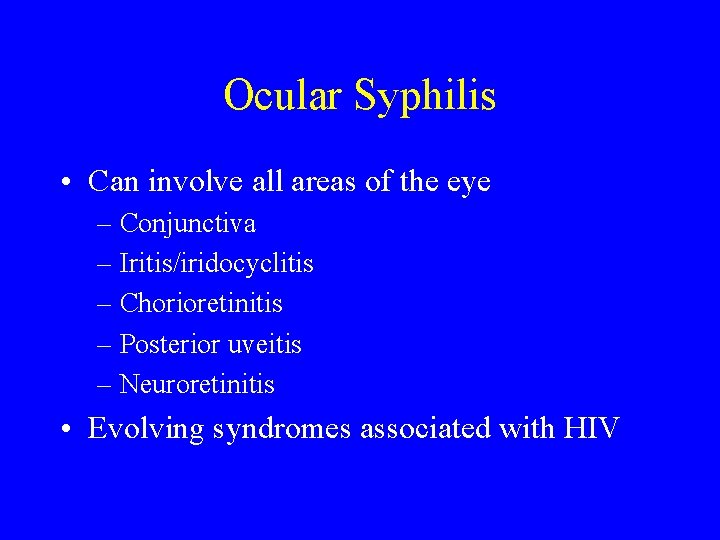 Ocular Syphilis

• Can involve all areas of the eye
– Conjunctiva
– Iritis/iridocyclitis
– Chorioretinitis
– Posterior uveitis
– Neuroretinitis
• Evolving syndromes associated with HIV